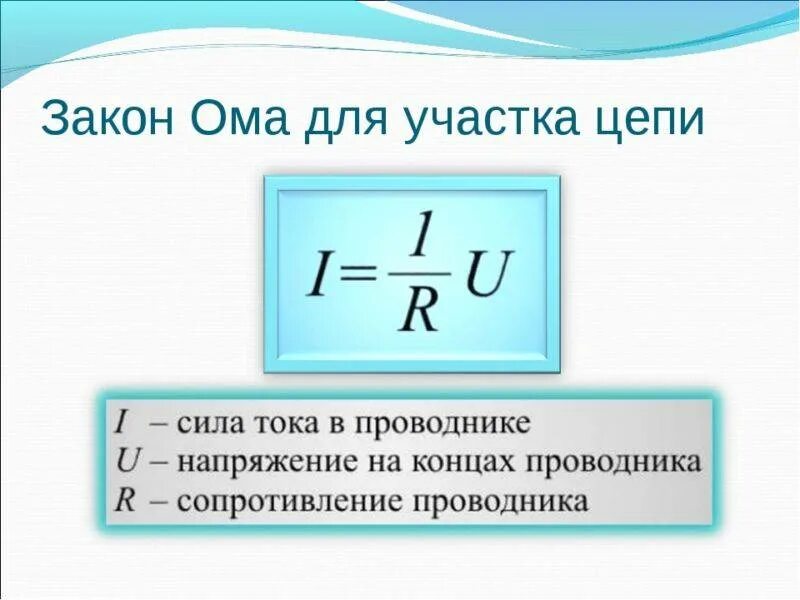 Закон Ома для участка цепи

$I = \frac{1}{R} U$

$I$ – сила тока в проводнике
$U$ – напряжение на концах проводника
$R$ – сопротивление проводника